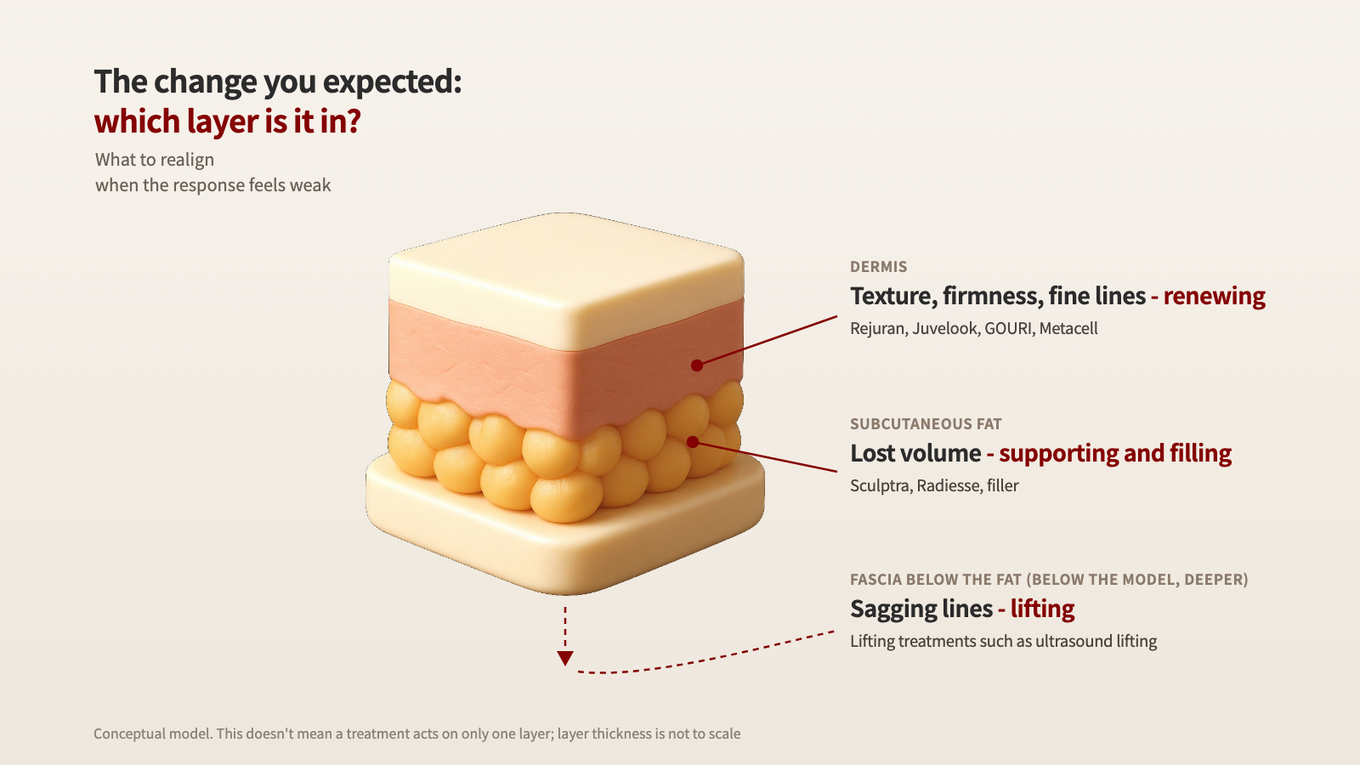 The change you expected:
which layer is it in?

What to realign
when the response feels weak

DERMIS
Texture, firmness, fine lines - renewing
Rejuran, Juvelook, GOURI, Metacell

SUBCUTANEOUS FAT
Lost volume - supporting and filling
Sculptra, Radiesse, filler

FASCIA BELOW THE FAT (BELOW THE MODEL, DEEPER)
Sagging lines - lifting
Lifting treatments such as ultrasound lifting

Conceptual model. This doesn't mean a treatment acts on only one layer; layer thickness is not to scale